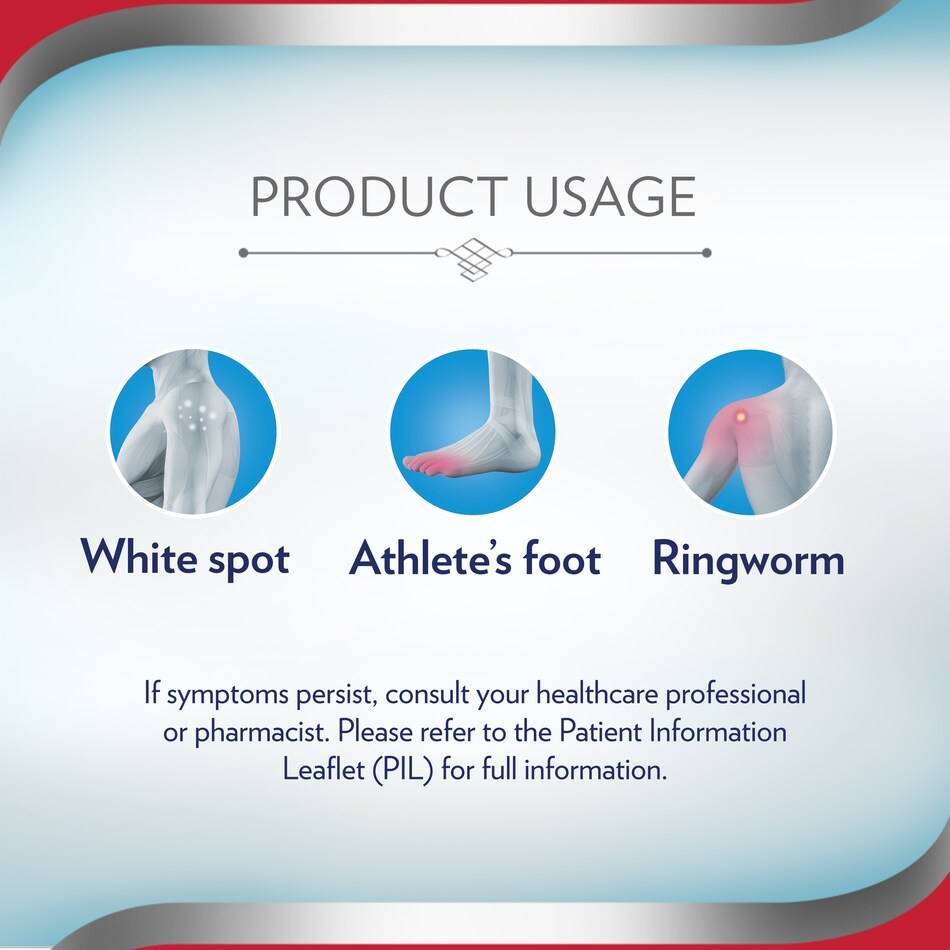 PRODUCT USAGE

White spot

Athlete's foot

Ringworm

If symptoms persist, consult your healthcare professional or pharmacist. Please refer to the Patient Information Leaflet (PIL) for full information.